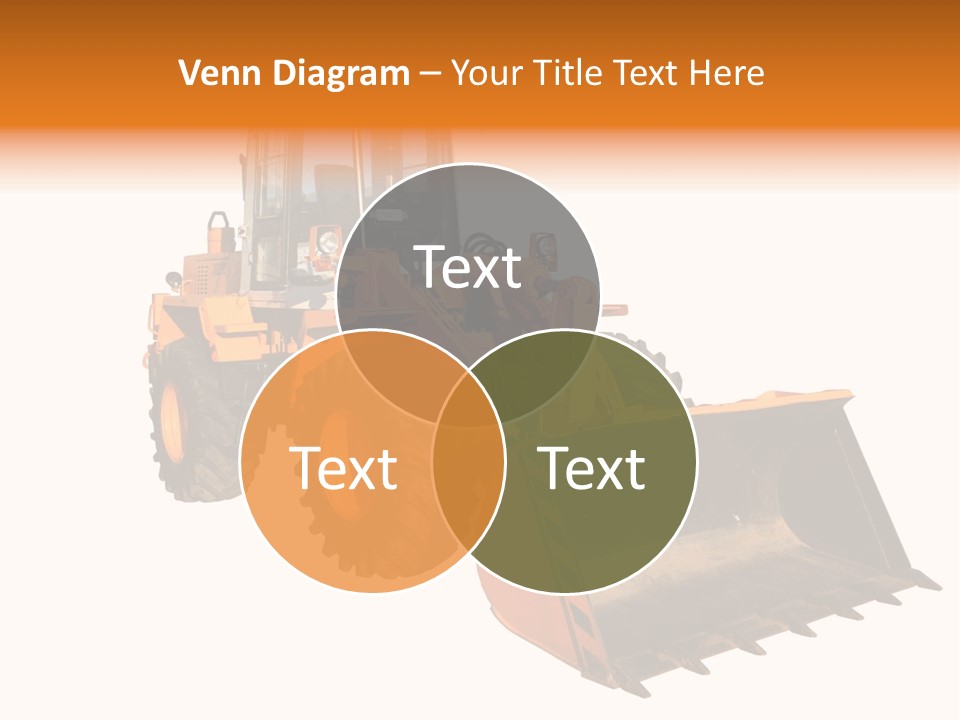 Venn Diagram – Your Title Text Here

Text

Text

Text